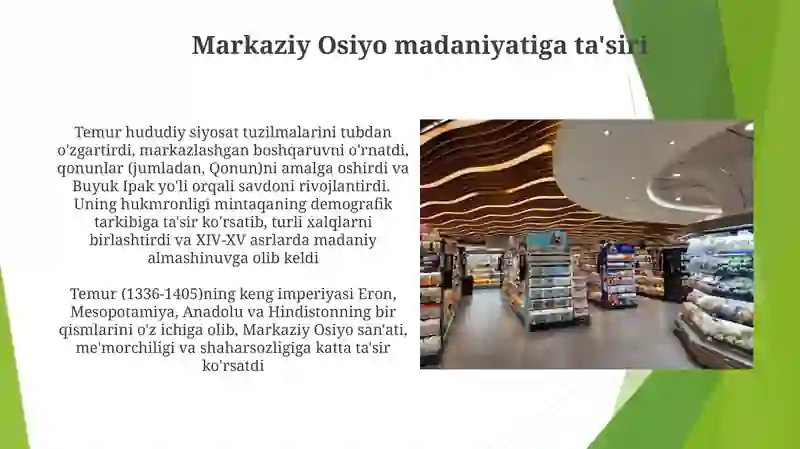 Markaziy Osiyo madaniyatiga ta'siri

Temur hududiy siyosat tuzilmalarini tubdan o'zgartirdi, markazlashgan boshqaruvni o'rnatdi, qonunlar (jumladan, Qonun)ni amalga oshirdi va Buyuk Ipak yo'li orqali savdoni rivojlantirdi. Uning hukmronligi mintaqaning demografik tarkibiga ta'sir ko'rsatib, turli xalqlarni birlashtirdi va XIV-XV asrlarda madaniy almashinuvga olib keldi

Temur (1336-1405)ning keng imperiyasi Eron, Mesopotamiya, Anadolu va Hindistonning bir qismlarini o'z ichiga olib, Markaziy Osiyo san'ati, me'morchiligi va shaharsozligiga katta ta'sir ko'rsatdi